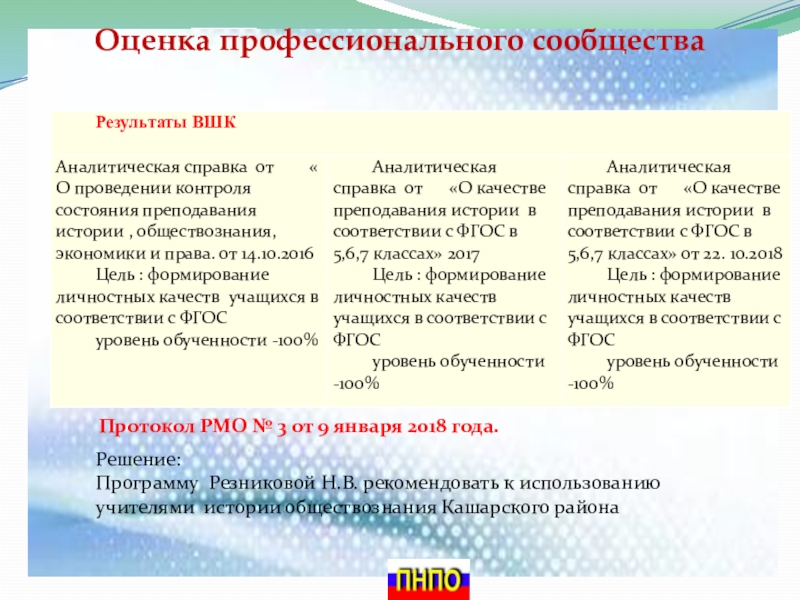 Оценка профессионального сообщества

| Результаты ВШК | | |
|---|---|---|
| Аналитическая справка от « О проведении контроля состояния преподавания истории , обществознания, экономики и права. от 14.10.2016 Цель : формирование личностных качеств учащихся в соответствии с ФГОС уровень обученности -100% | Аналитическая справка от «О качестве преподавания истории в соответствии с ФГОС в 5,6,7 классах» 2017 Цель : формирование личностных качеств учащихся в соответствии с ФГОС уровень обученности -100% | Аналитическая справка от «О качестве преподавания истории в соответствии с ФГОС в 5,6,7 классах» от 22. 10.2018 Цель : формирование личностных качеств учащихся в соответствии с ФГОС уровень обученности -100% |

Протокол РМО № 3 от 9 января 2018 года.

Решение:
Программу Резниковой Н.В. рекомендовать к использованию учителями истории обществознания Кашарского района

ПНПО